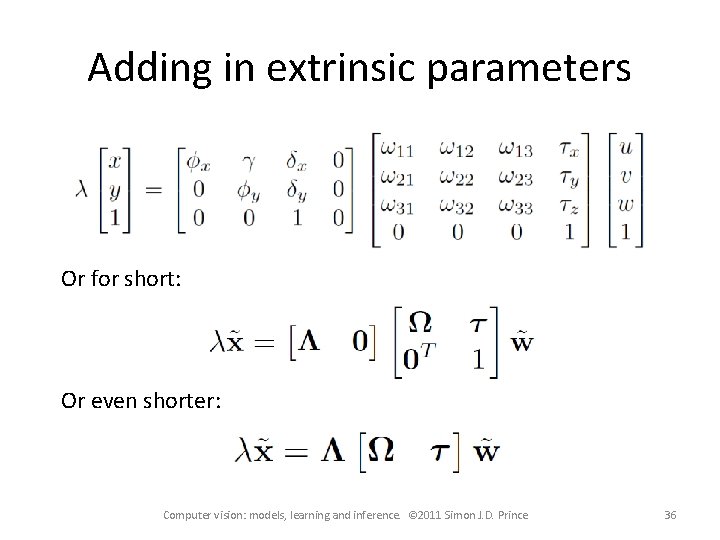 Adding in extrinsic parameters

$\lambda \begin{bmatrix} x \\ y \\ 1 \end{bmatrix} = \begin{bmatrix} \phi_x & \gamma & \delta_x & 0 \\ 0 & \phi_y & \delta_y & 0 \\ 0 & 0 & 1 & 0 \end{bmatrix} \begin{bmatrix} \omega_{11} & \omega_{12} & \omega_{13} & \tau_x \\ \omega_{21} & \omega_{22} & \omega_{23} & \tau_y \\ \omega_{31} & \omega_{32} & \omega_{33} & \tau_z \\ 0 & 0 & 0 & 1 \end{bmatrix} \begin{bmatrix} u \\ v \\ w \\ 1 \end{bmatrix}$

Or for short:

$\lambda \tilde{\mathbf{x}} = \begin{bmatrix} \mathbf{\Lambda} & \mathbf{0} \end{bmatrix} \begin{bmatrix} \mathbf{\Omega} & \boldsymbol{\tau} \\ \mathbf{0}^T & 1 \end{bmatrix} \tilde{\mathbf{w}}$

Or even shorter:

$\lambda \tilde{\mathbf{x}} = \mathbf{\Lambda} \begin{bmatrix} \mathbf{\Omega} & \boldsymbol{\tau} \end{bmatrix} \tilde{\mathbf{w}}$

Computer vision: models, learning and inference. ©2011 Simon J.D. Prince

36